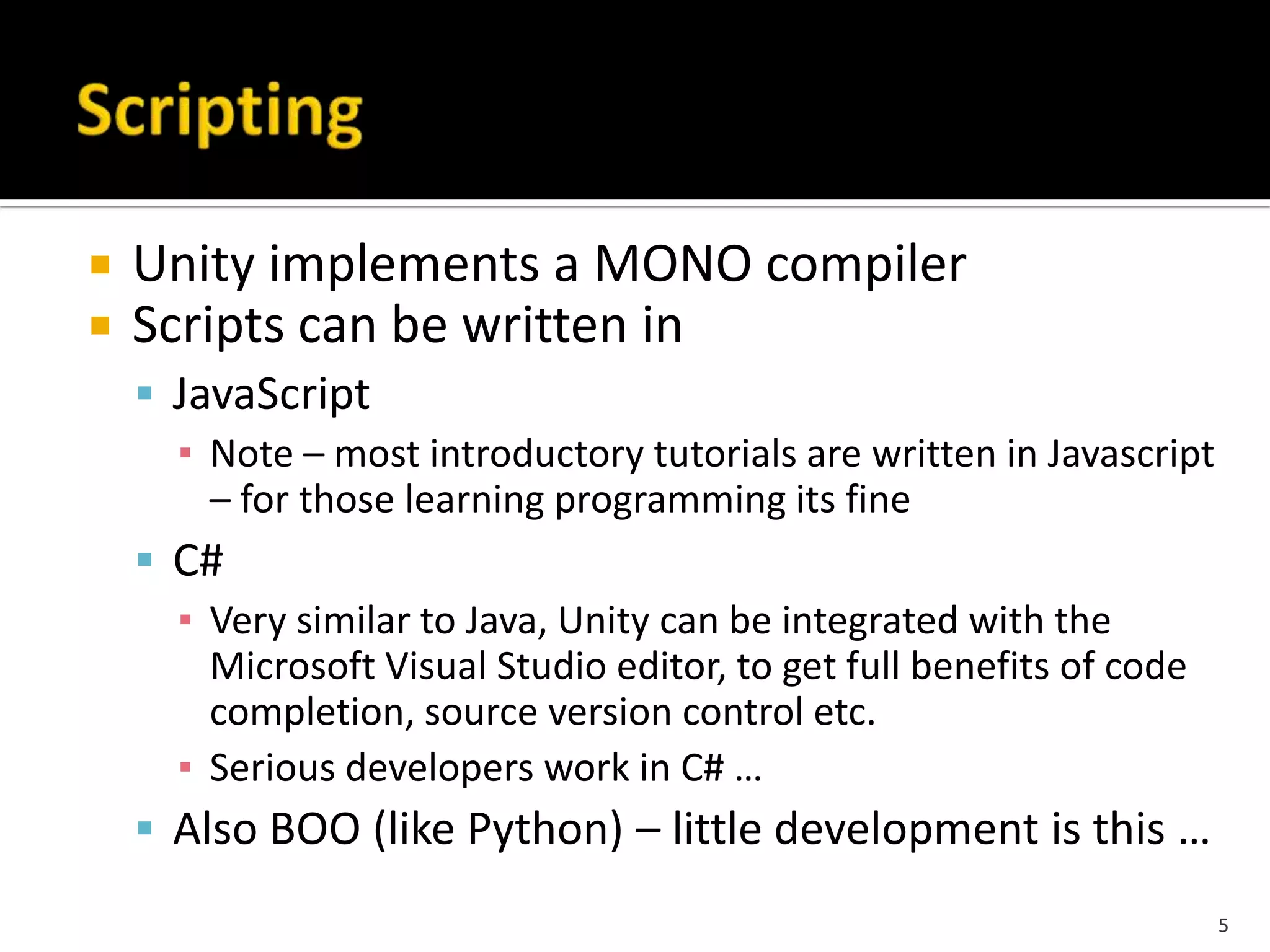 Scripting

Unity implements a MONO compiler

Scripts can be written in

JavaScript

Note – most introductory tutorials are written in Javascript – for those learning programming its fine

C#

Very similar to Java, Unity can be integrated with the Microsoft Visual Studio editor, to get full benefits of code completion, source version control etc.

Serious developers work in C# …

Also BOO (like Python) – little development is this …

5